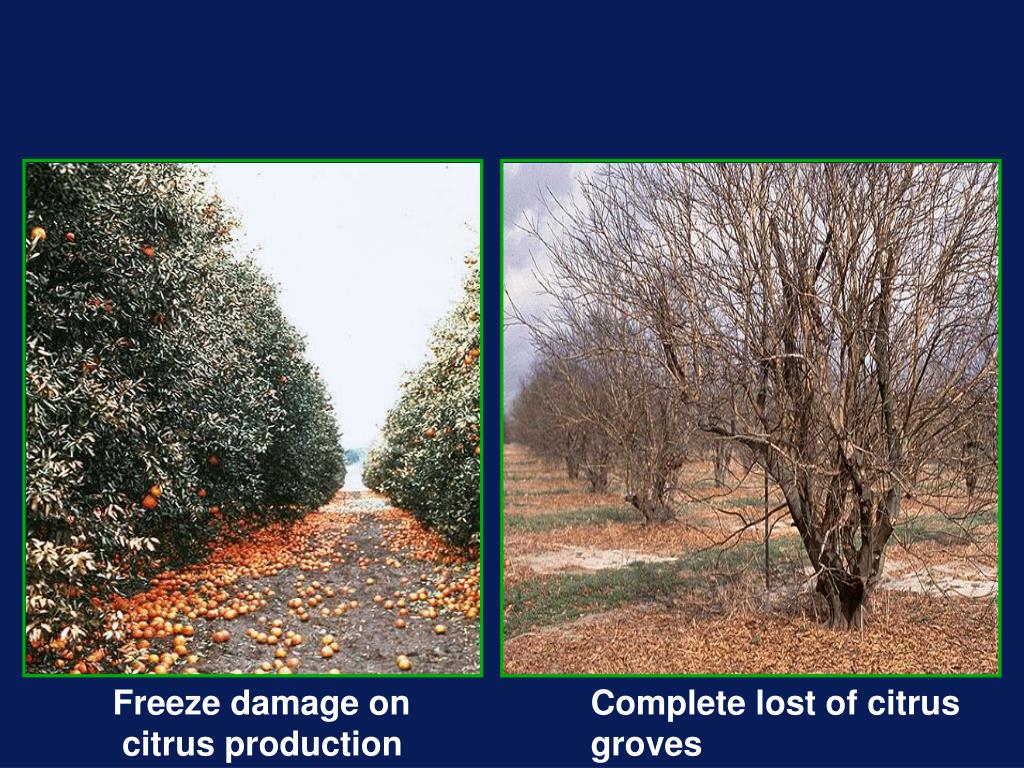 Freeze damage on citrus production

Complete lost of citrus groves